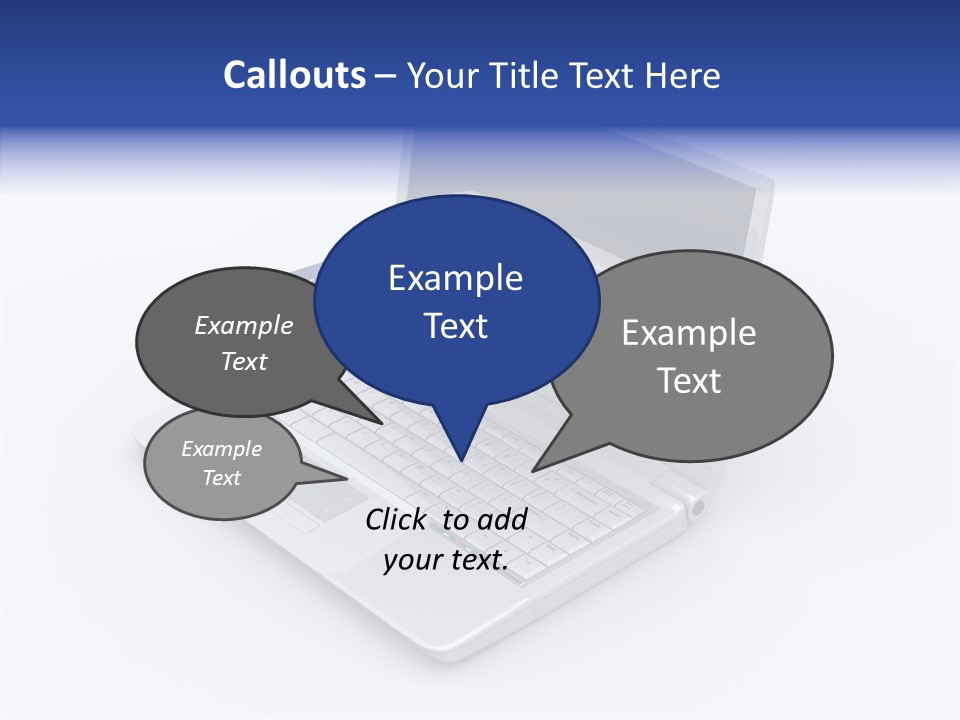 Callouts – Your Title Text Here

Example Text

Example Text

Example Text

Example Text

Click to add your text.